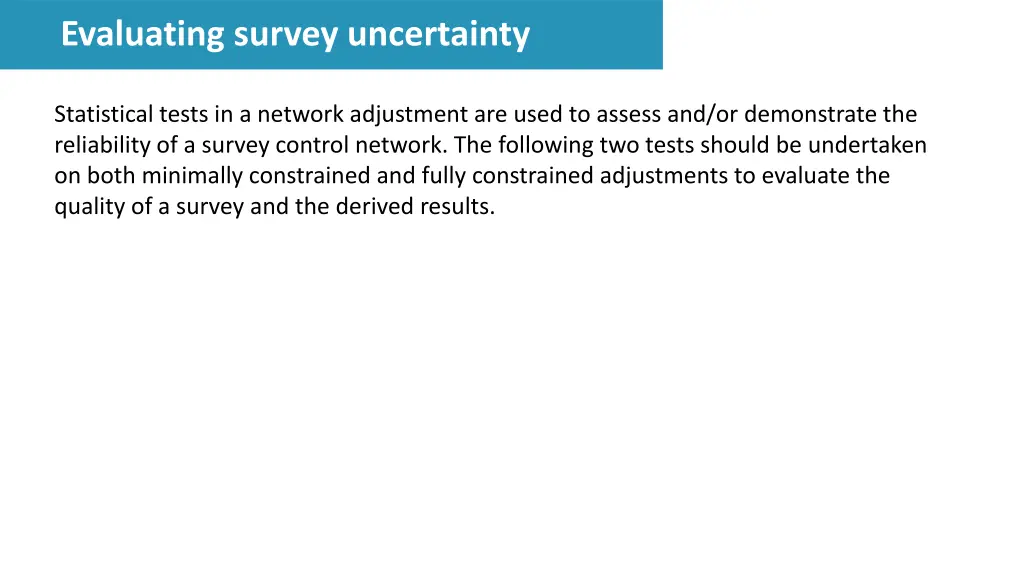 Evaluating survey uncertainty

Statistical tests in a network adjustment are used to assess and/or demonstrate the reliability of a survey control network. The following two tests should be undertaken on both minimally constrained and fully constrained adjustments to evaluate the quality of a survey and the derived results.